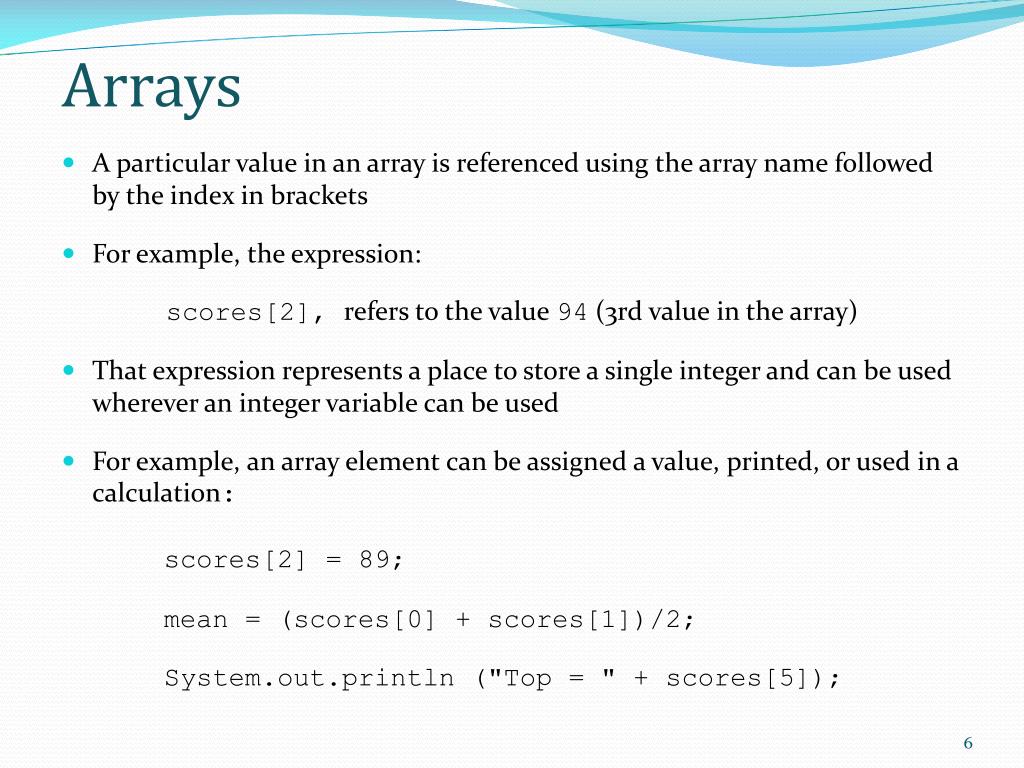 Arrays

A particular value in an array is referenced using the array name followed by the index in brackets

For example, the expression:

scores[2], refers to the value 94 (3rd value in the array)

That expression represents a place to store a single integer and can be used wherever an integer variable can be used

For example, an array element can be assigned a value, printed, or used in a calculation :

scores[2] = 89;

mean = (scores[0] + scores[1])/2;

System.out.println ("Top = " + scores[5]);

6